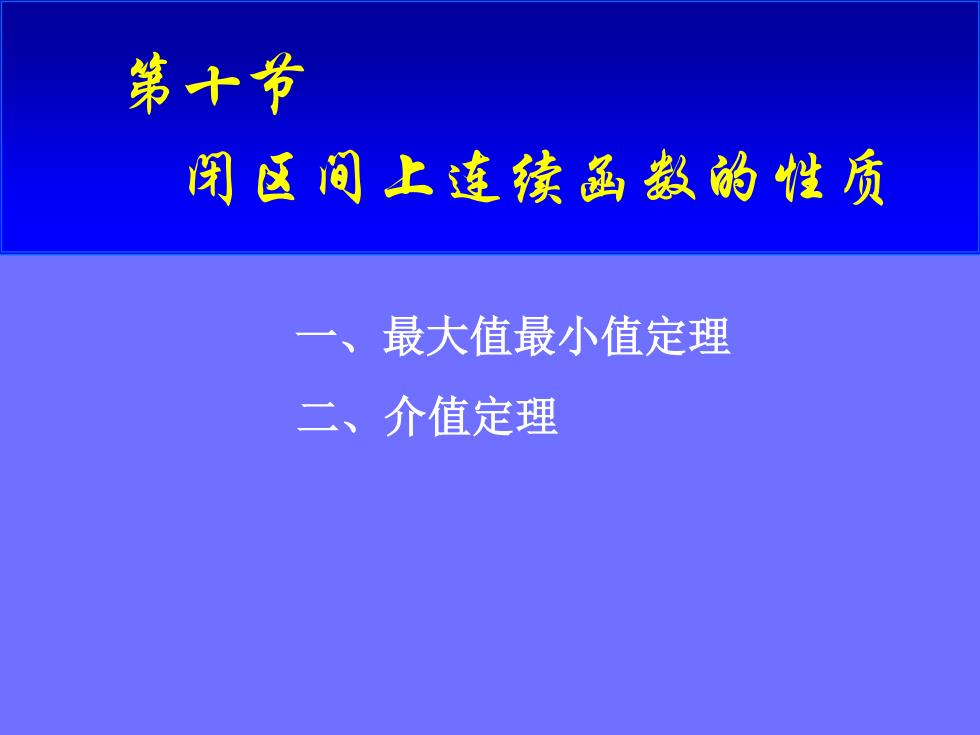 第十节
闭区间上连续函数的性质

一、最大值最小值定理

二、介值定理